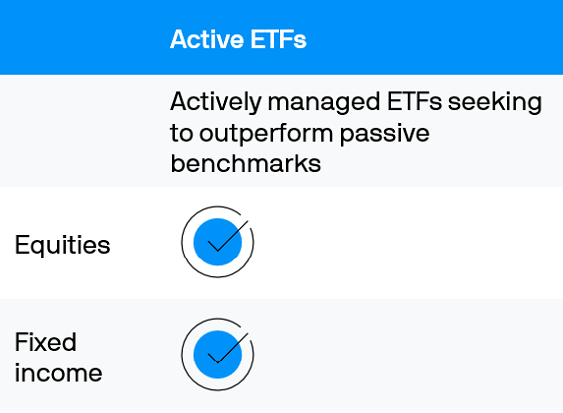 |  | Active ETFs |
|---|---|
|  | Actively managed ETFs seeking to outperform passive benchmarks |
| Equities | ✓ |
| Fixed income | ✓ |